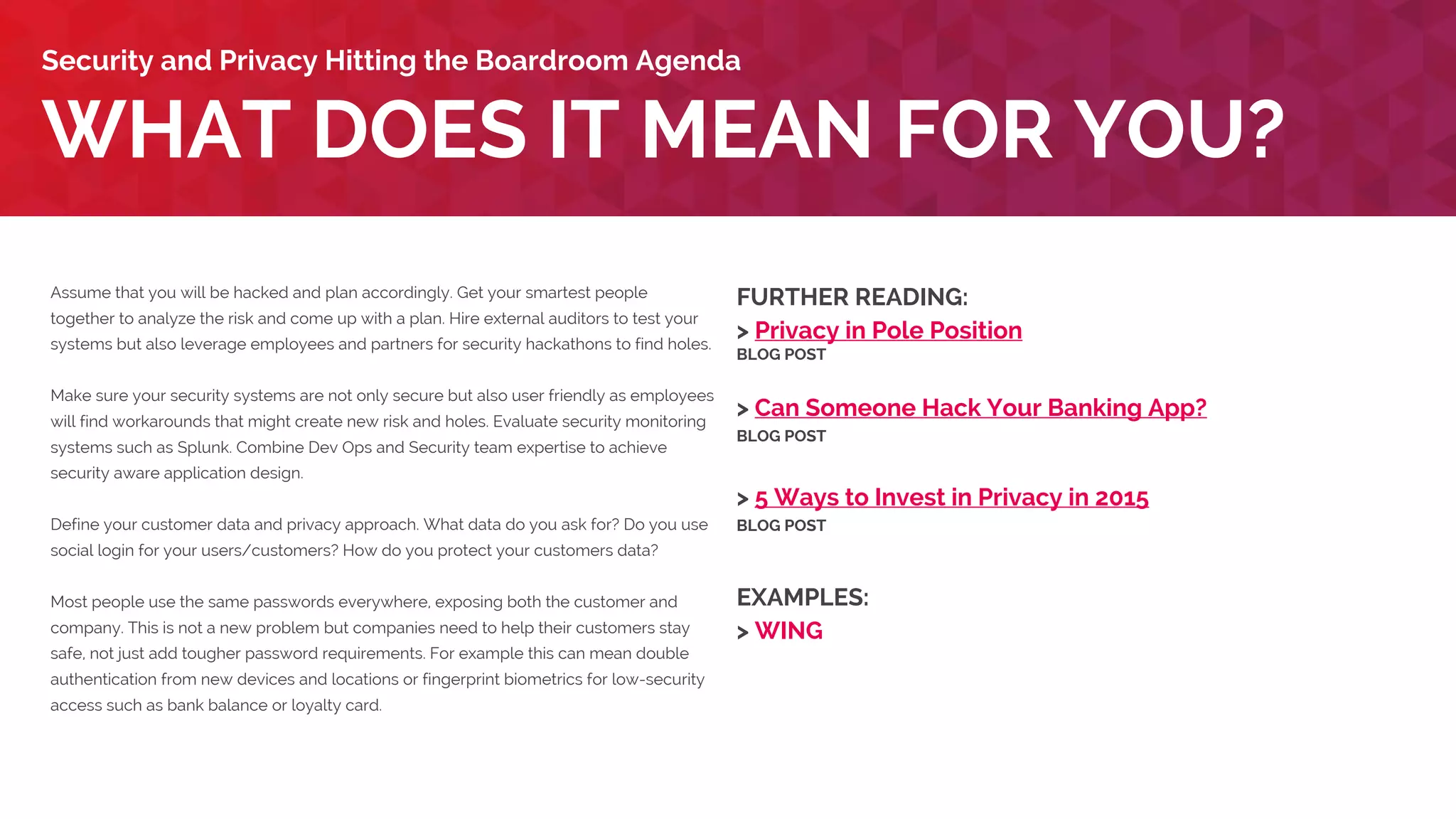 Security and Privacy Hitting the Boardroom Agenda

WHAT DOES IT MEAN FOR YOU?

Assume that you will be hacked and plan accordingly. Get your smartest people together to analyze the risk and come up with a plan. Hire external auditors to test your systems but also leverage employees and partners for security hackathons to find holes.

Make sure your security systems are not only secure but also user friendly as employees will find workarounds that might create new risk and holes. Evaluate security monitoring systems such as Splunk. Combine Dev Ops and Security team expertise to achieve security aware application design.

Define your customer data and privacy approach. What data do you ask for? Do you use social login for your users/customers? How do you protect your customers data?

Most people use the same passwords everywhere, exposing both the customer and company. This is not a new problem but companies need to help their customers stay safe, not just add tougher password requirements. For example this can mean double authentication from new devices and locations or fingerprint biometrics for low-security access such as bank balance or loyalty card.

FURTHER READING:

> Privacy in Pole Position
BLOG POST

> Can Someone Hack Your Banking App?
BLOG POST

> 5 Ways to Invest in Privacy in 2015
BLOG POST

EXAMPLES:

> WING